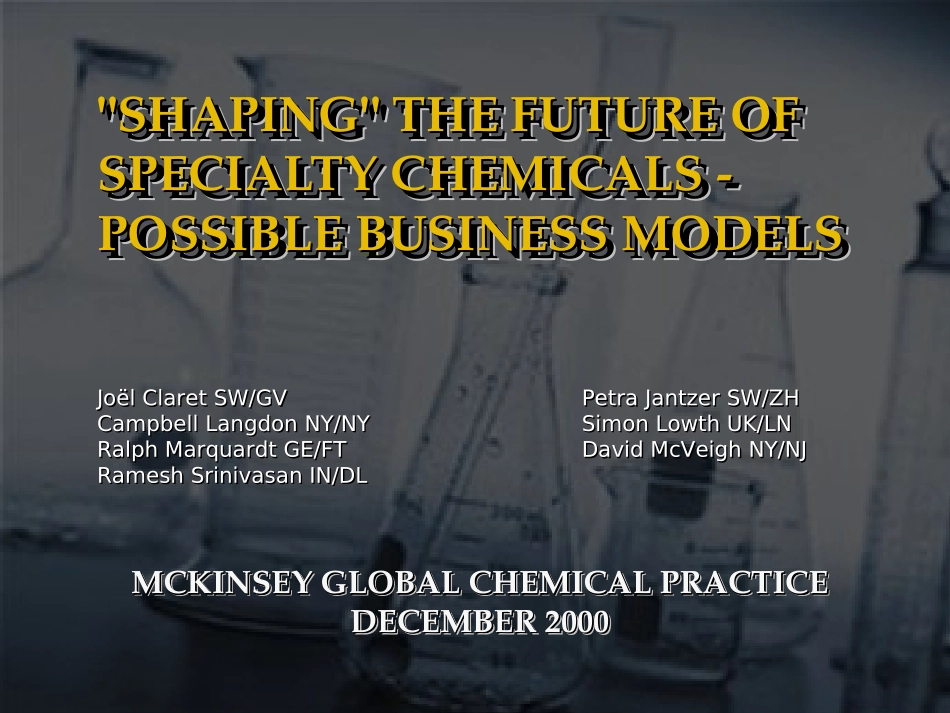 "SHAPING" THE FUTURE OF SPECIALTY CHEMICALS - POSSIBLE BUSINESS MODELS

Joël Claret SW/GV
Campbell Langdon NY/NY
Ralph Marquardt GE/FT
Ramesh Srinivasan IN/DL

Petra Jantzer SW/ZH
Simon Lowth UK/LN
David McVeigh NY/NJ

MCKINSEY GLOBAL CHEMICAL PRACTICE
DECEMBER 2000